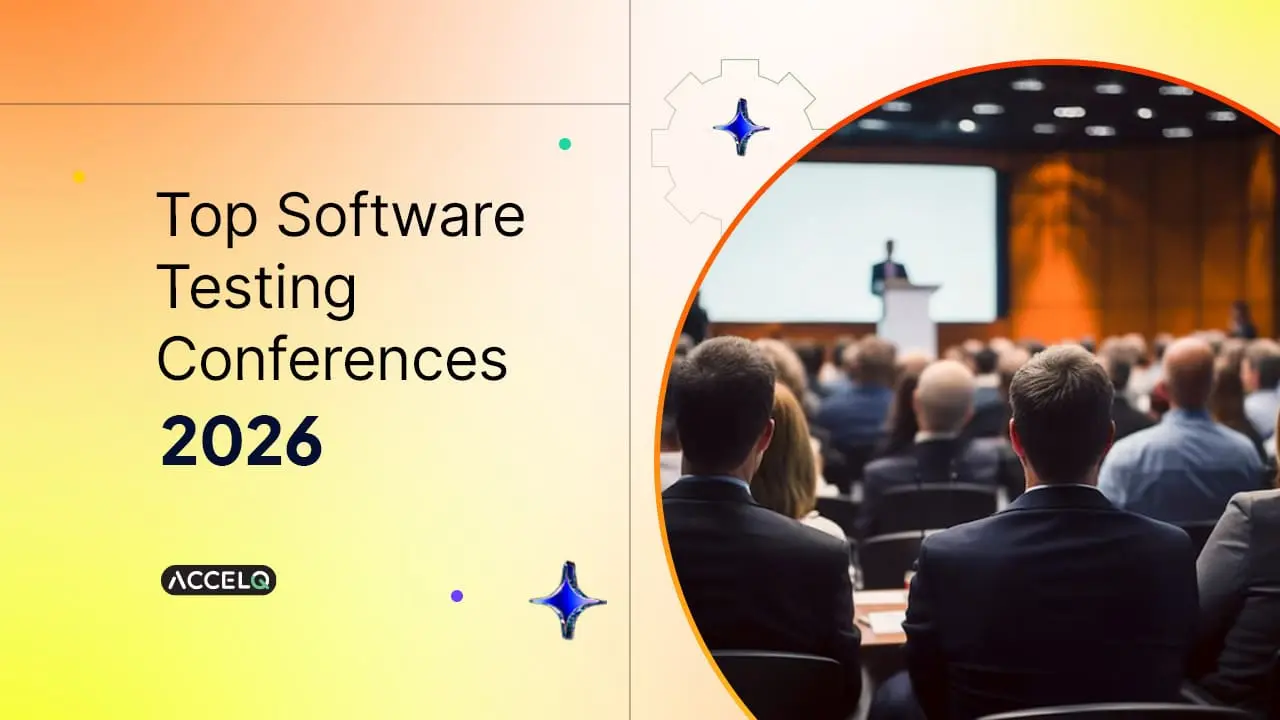 Top Software Testing Conferences
2026

ACCELQ